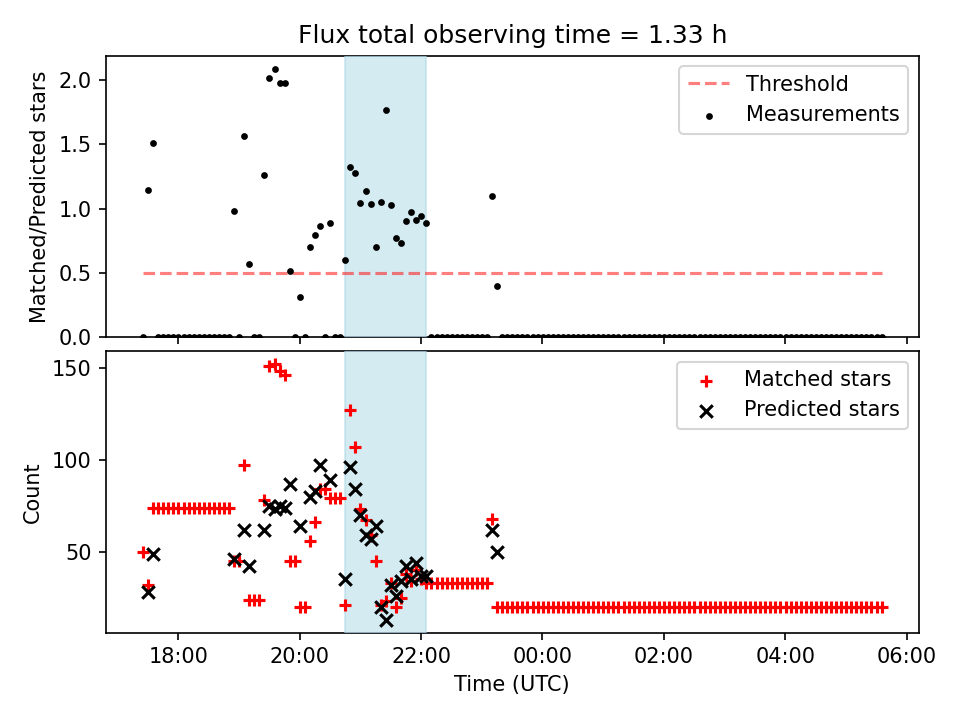 Flux total observing time = 1.33 h

Matched/Predicted stars

2.0
1.5
1.0
0.5
0.0

Threshold
Measurements

Count

150
100
50

Matched stars
Predicted stars

18:00 20:00 22:00 00:00 02:00 04:00 06:00

Time (UTC)